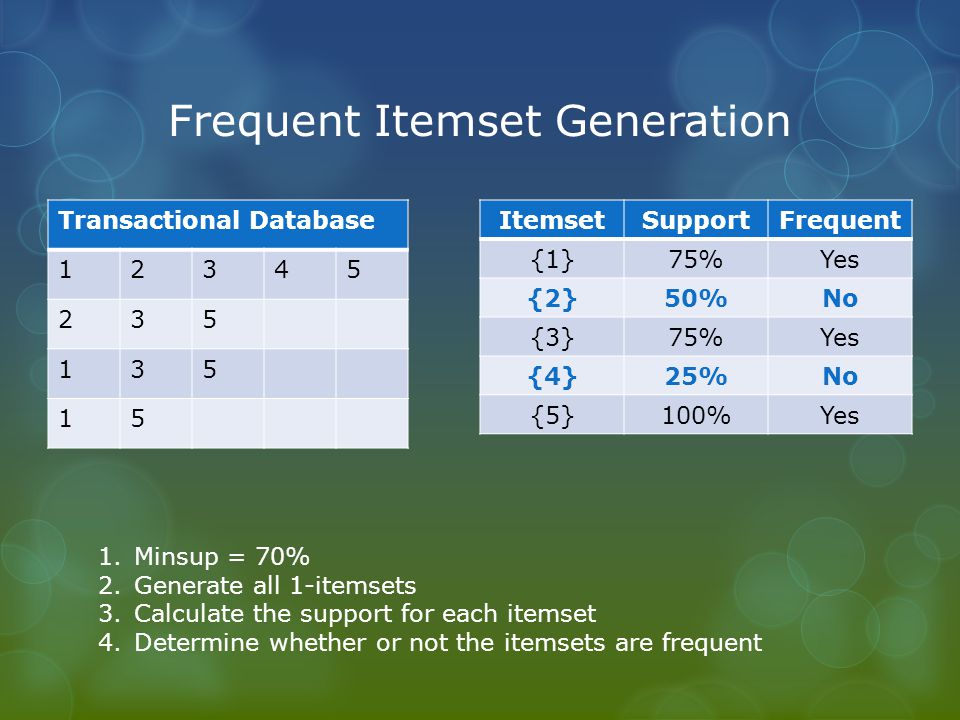 Frequent Itemset Generation

| Transactional Database | | | | |
|---|---|---|---|---|
| 1 | 2 | 3 | 4 | 5 |
| 2 | 3 | 5 | | |
| 1 | 3 | 5 | | |
| 1 | 5 | | | |

| Itemset | Support | Frequent |
|---|---|---|
| {1} | 75% | Yes |
| {2} | 50% | No |
| {3} | 75% | Yes |
| {4} | 25% | No |
| {5} | 100% | Yes |

1. Minsup = 70%
2. Generate all 1-itemsets
3. Calculate the support for each itemset
4. Determine whether or not the itemsets are frequent